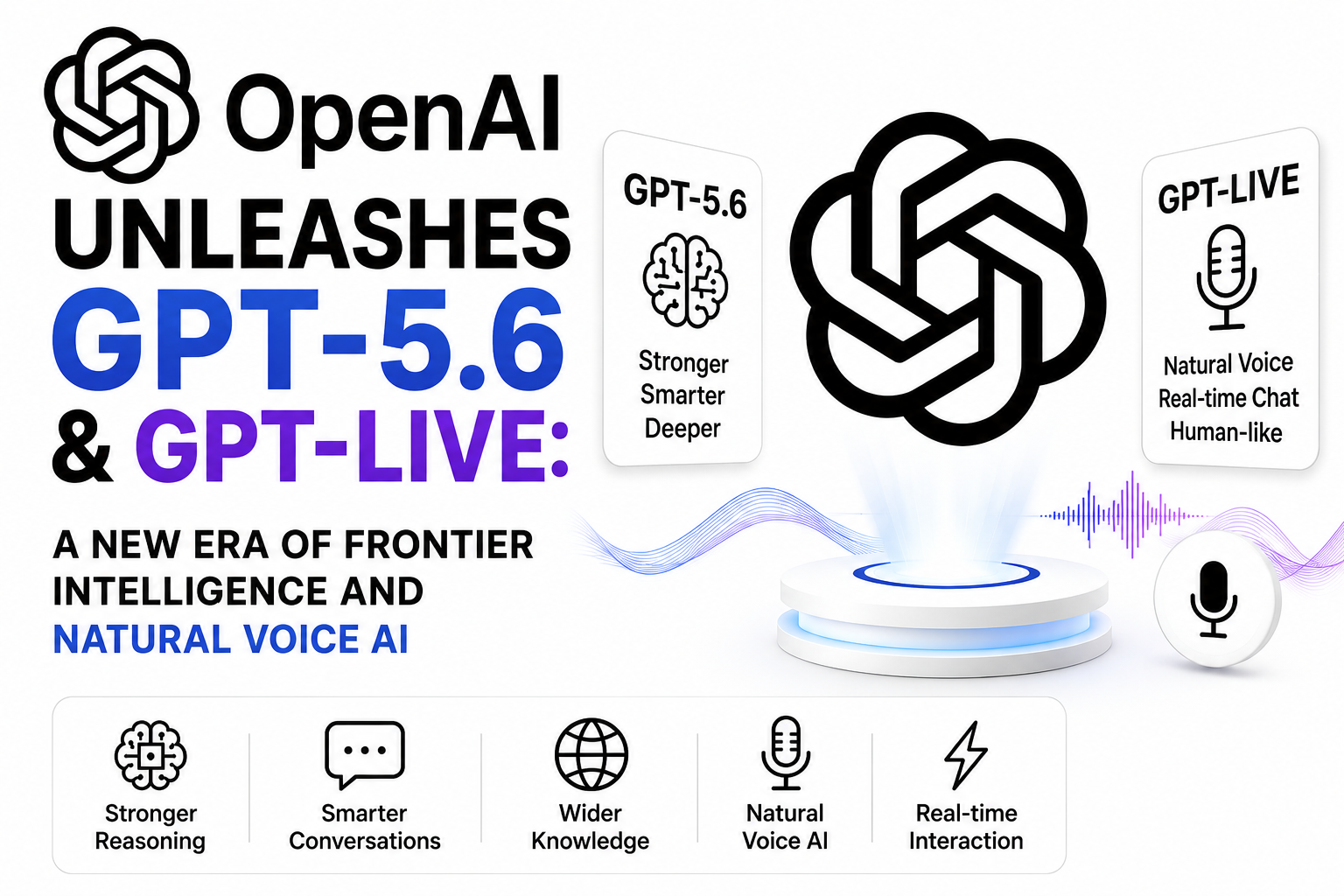 OpenAI
UNLEASHES
GPT-5.6
& GPT-LIVE:

A NEW ERA OF FRONTIER INTELLIGENCE AND NATURAL VOICE AI

GPT-5.6
Stronger
Smarter
Deeper

GPT-LIVE
Natural Voice
Real-time Chat
Human-like

Stronger Reasoning

Smarter Conversations

Wider Knowledge

Natural Voice AI

Real-time Interaction